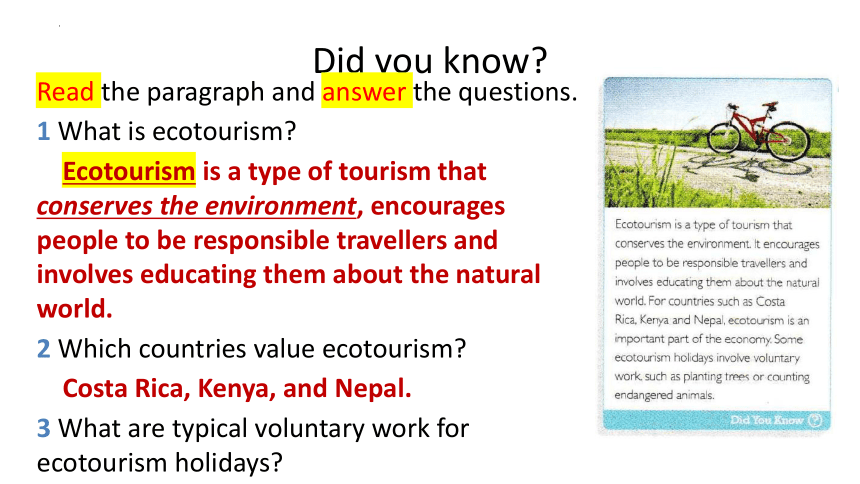 Did you know?

Read the paragraph and answer the questions.

1 What is ecotourism?

Ecotourism is a type of tourism that conserves the environment, encourages people to be responsible travellers and involves educating them about the natural world.

2 Which countries value ecotourism?

Costa Rica, Kenya, and Nepal.

3 What are typical voluntary work for ecotourism holidays?

Ecotourism is a type of tourism that conserves the environment. It encourages people to be responsible travellers and involves educating them about the natural world. For countries such as Costa Rica, Kenya and Nepal, ecotourism is an important part of the economy. Some ecotourism holidays involve voluntary work, such as planting trees or counting endangered animals.

Did You Know ?